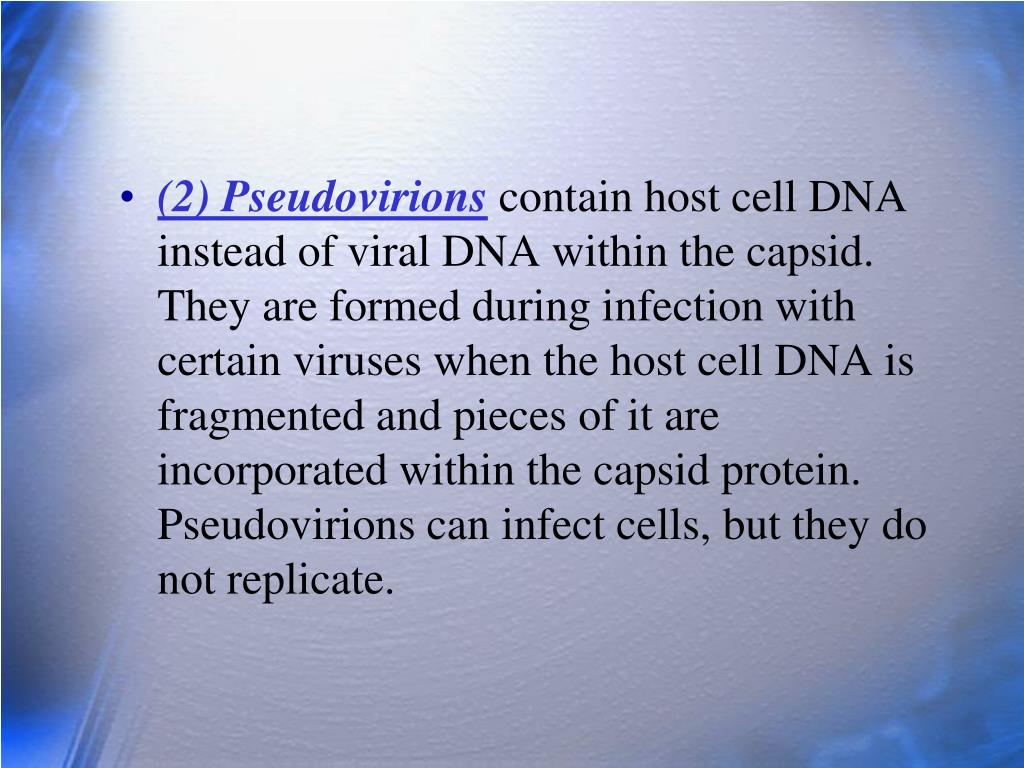 • (2) Pseudovirions contain host cell DNA instead of viral DNA within the capsid. They are formed during infection with certain viruses when the host cell DNA is fragmented and pieces of it are incorporated within the capsid protein. Pseudovirions can infect cells, but they do not replicate.